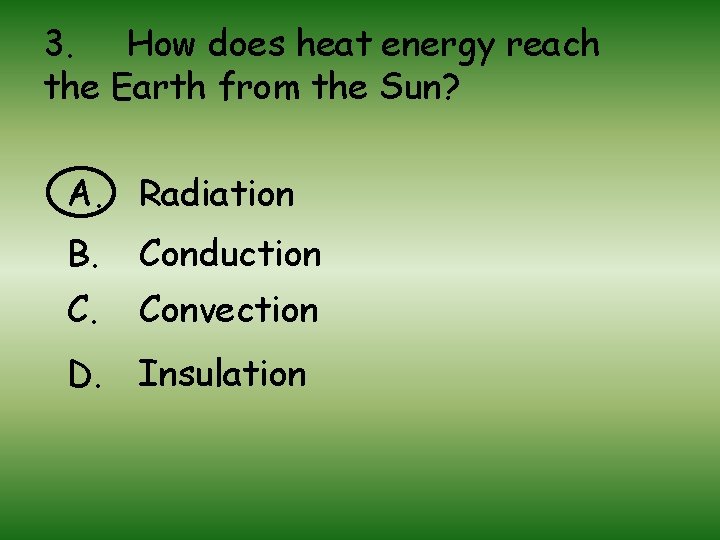 3. How does heat energy reach the Earth from the Sun?

A. Radiation

B. Conduction

C. Convection

D. Insulation